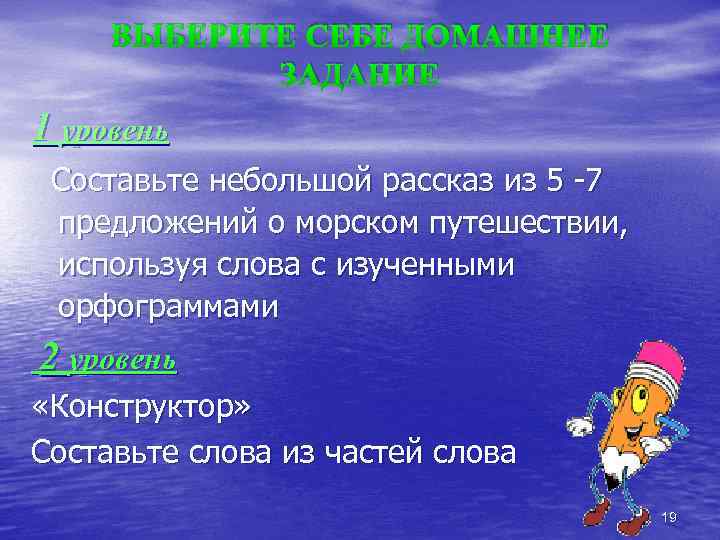 ВЫБЕРИТЕ СЕБЕ ДОМАШНЕЕ ЗАДАНИЕ

1 уровень

Составьте небольшой рассказ из 5 -7 предложений о морском путешествии, используя слова с изученными орфограммами

2 уровень

«Конструктор»

Составьте слова из частей слова

19